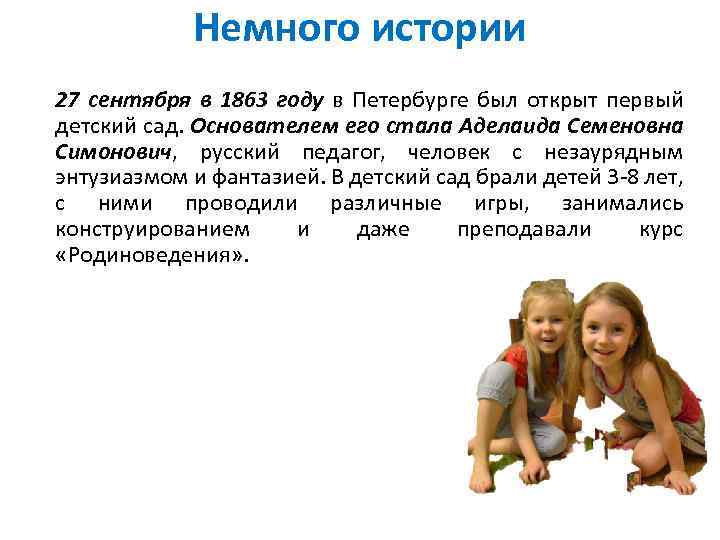 Немного истории

27 сентября в 1863 году в Петербурге был открыт первый детский сад. Основателем его стала Аделаида Семеновна Симонович, русский педагог, человек с незаурядным энтузиазмом и фантазией. В детский сад брали детей 3-8 лет, с ними проводили различные игры, занимались конструированием и даже преподавали курс «Родиноведения».